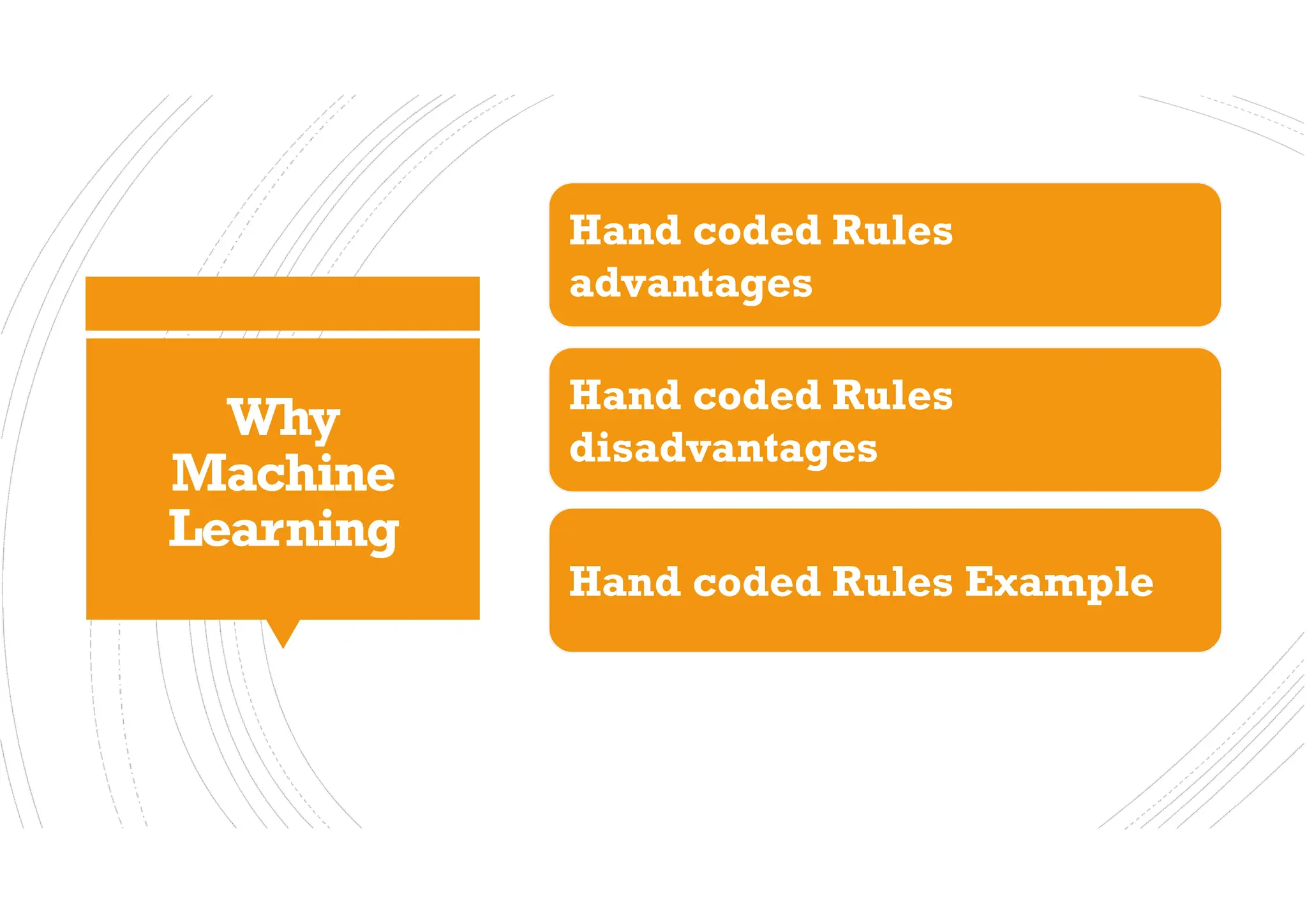 Why Machine Learning

Hand coded Rules advantages

Hand coded Rules disadvantages

Hand coded Rules Example